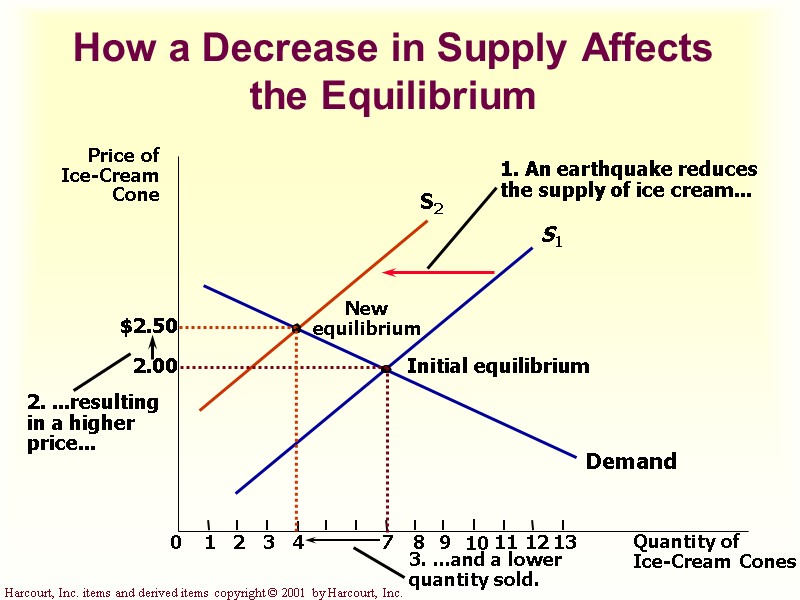 How a Decrease in Supply Affects the Equilibrium

Price of Ice-Cream Cone

1. An earthquake reduces the supply of ice cream...

$S_2$

$S_1$

New equilibrium

$2.50

2.00

Initial equilibrium

2. ...resulting in a higher price...

Demand

0 1 2 3 4 7 8 9 10 11 12 13

Quantity of Ice-Cream Cones

3. ...and a lower quantity sold.

Harcourt, Inc. items and derived items copyright © 2001 by Harcourt, Inc.